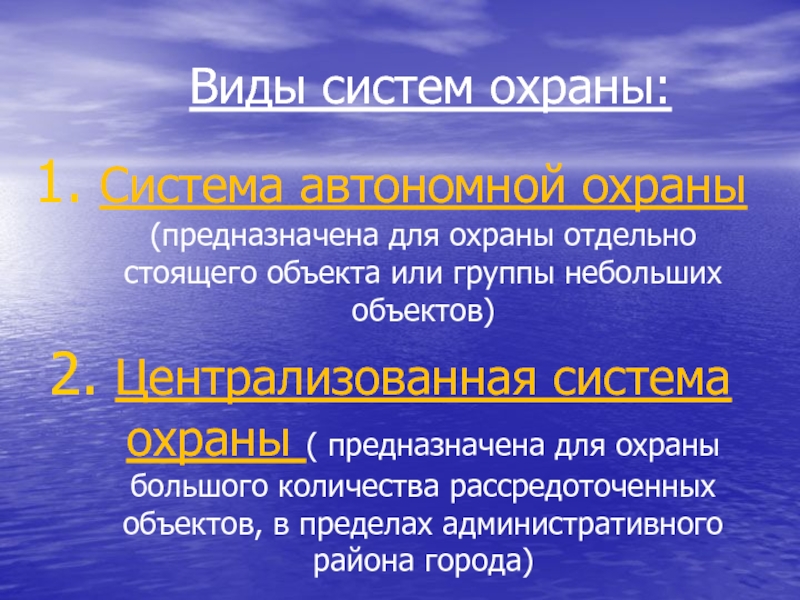 Виды систем охраны:

1. Система автономной охраны (предназначена для охраны отдельно стоящего объекта или группы небольших объектов)

2. Централизованная система охраны ( предназначена для охраны большого количества рассредоточенных объектов, в пределах административного района города)